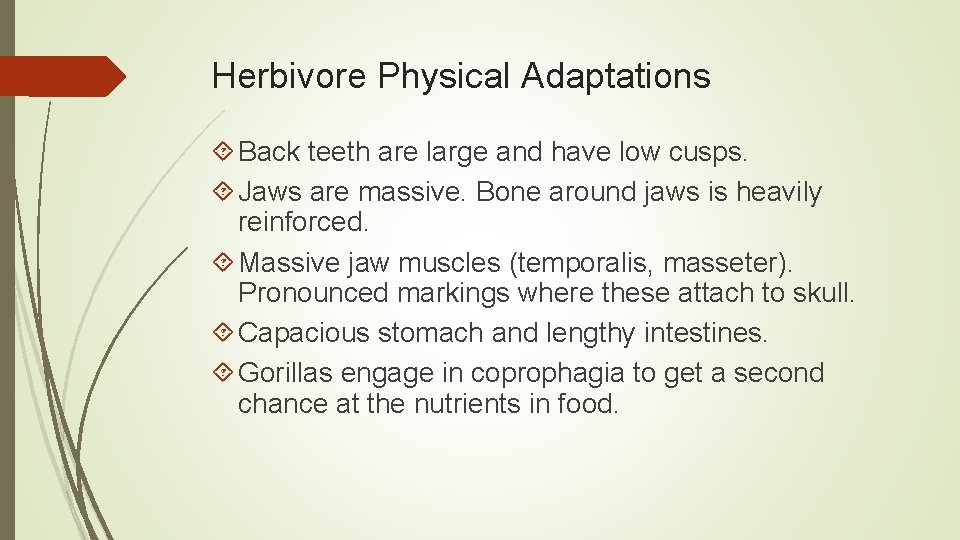 Herbivore Physical Adaptations

Back teeth are large and have low cusps.

Jaws are massive. Bone around jaws is heavily reinforced.

Massive jaw muscles (temporalis, masseter). Pronounced markings where these attach to skull.

Capacious stomach and lengthy intestines.

Gorillas engage in coprophagia to get a second chance at the nutrients in food.